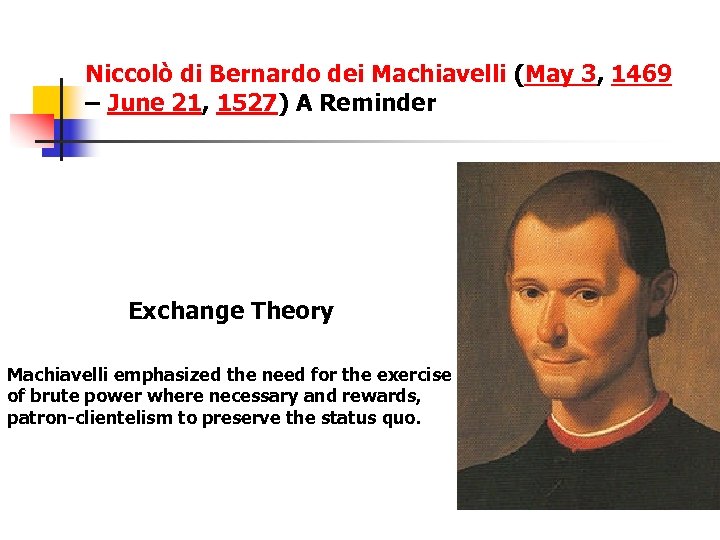 Niccolò di Bernardo dei Machiavelli (May 3, 1469 – June 21, 1527) A Reminder

Exchange Theory

Machiavelli emphasized the need for the exercise of brute power where necessary and rewards, patron-clientelism to preserve the status quo.